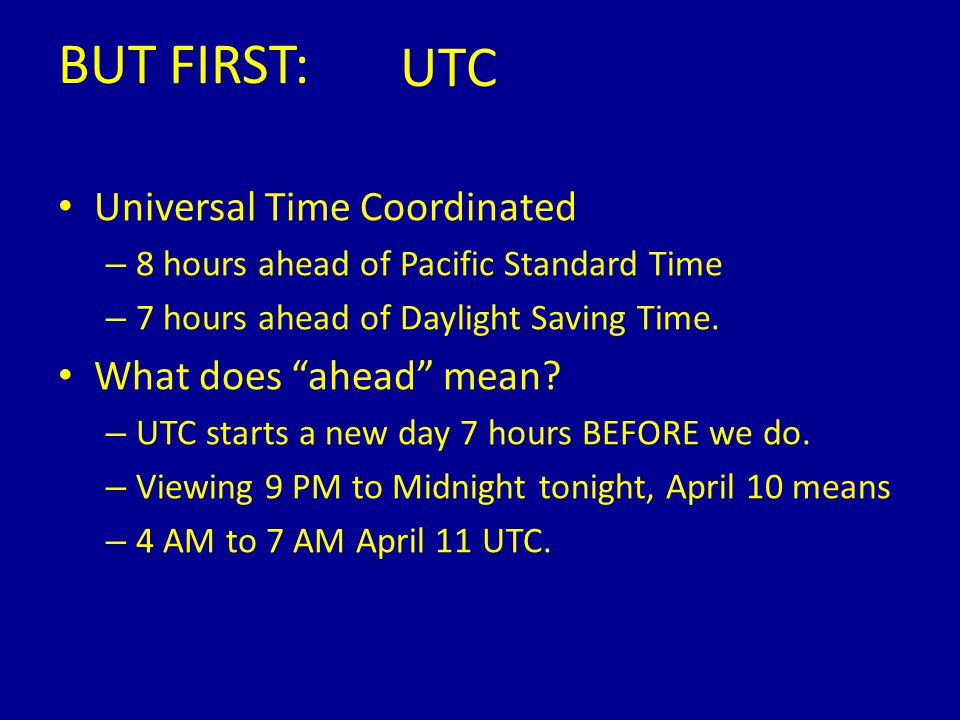 BUT FIRST: UTC

• Universal Time Coordinated
– 8 hours ahead of Pacific Standard Time
– 7 hours ahead of Daylight Saving Time.
• What does “ahead” mean?
– UTC starts a new day 7 hours BEFORE we do.
– Viewing 9 PM to Midnight tonight, April 10 means
– 4 AM to 7 AM April 11 UTC.